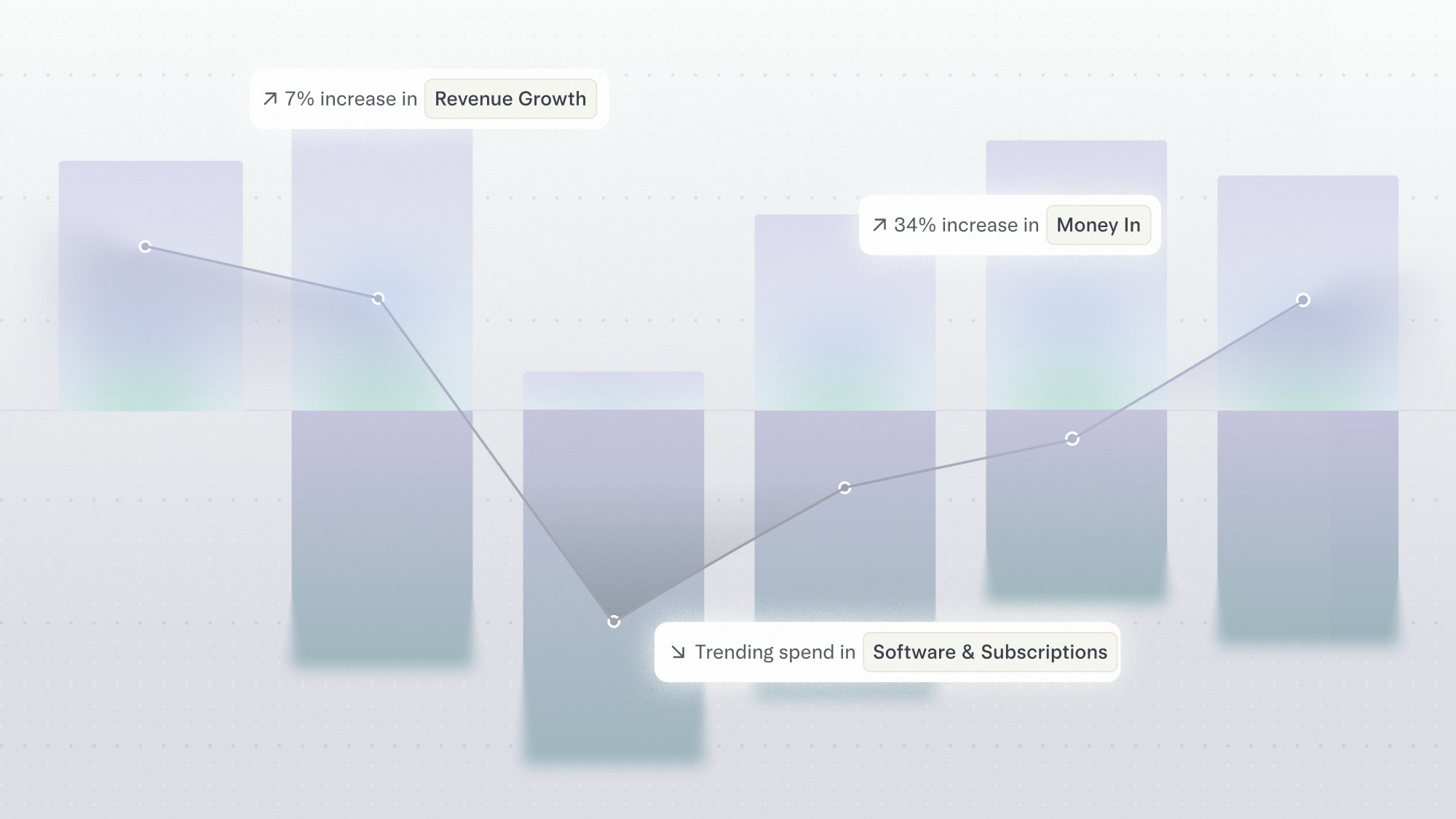 ↗ 7% increase in Revenue Growth

↗ 34% increase in Money In

↘ Trending spend in Software & Subscriptions